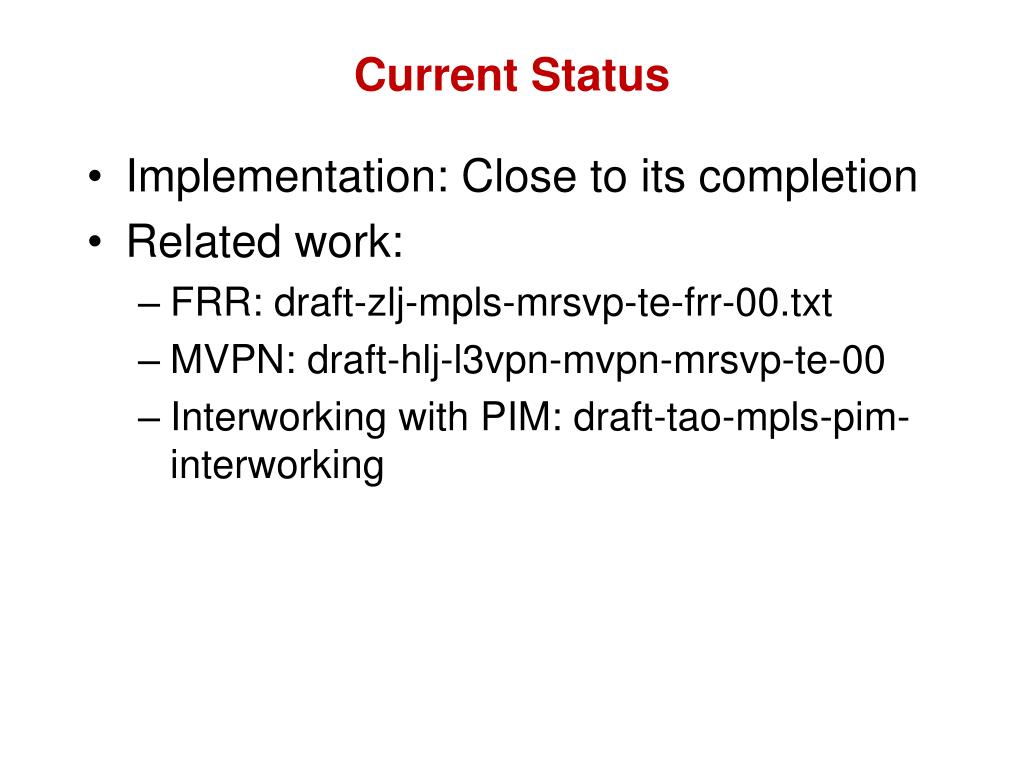 Current Status

• Implementation: Close to its completion
• Related work:
– FRR: draft-zlj-mpls-mrsvp-te-frr-00.txt
– MVPN: draft-hlj-l3vpn-mvpn-mrsvp-te-00
– Interworking with PIM: draft-tao-mpls-pim-interworking